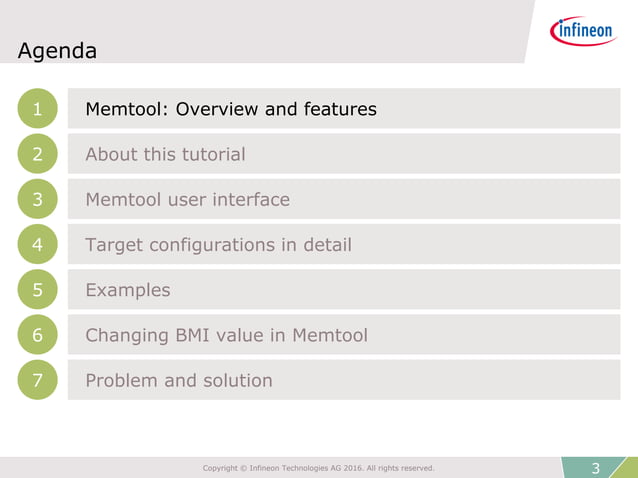 Agenda

infineon

1 Memtool: Overview and features

2 About this tutorial

3 Memtool user interface

4 Target configurations in detail

5 Examples

6 Changing BMI value in Memtool

7 Problem and solution

Copyright © Infineon Technologies AG 2016. All rights reserved.

3